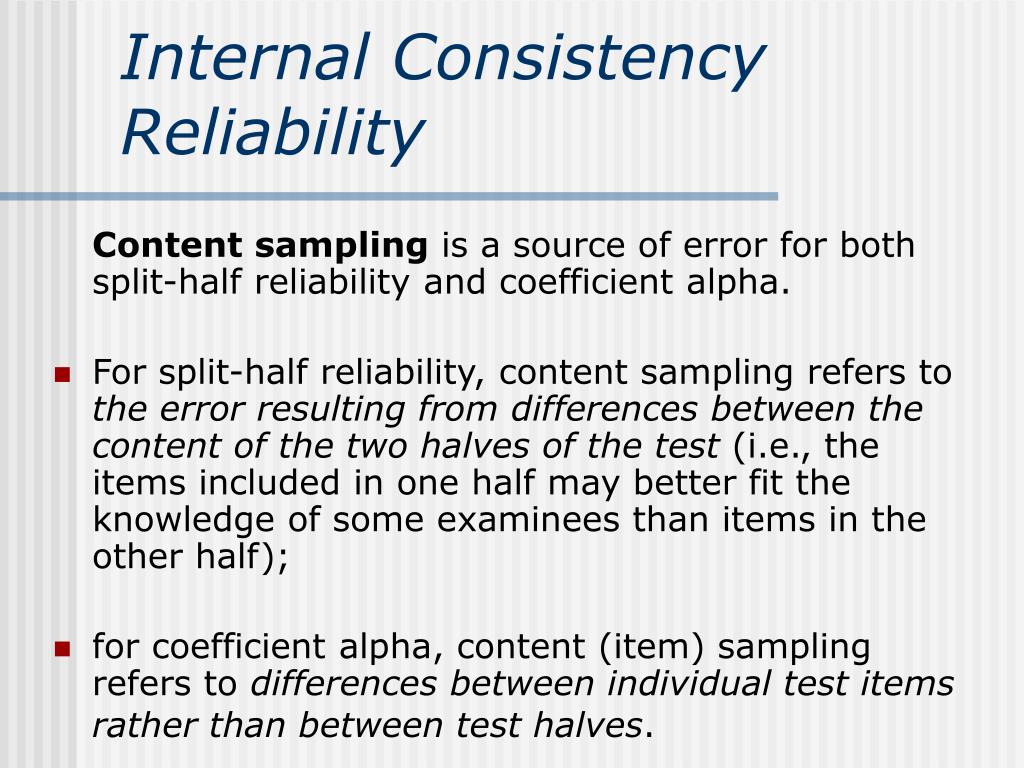 Internal Consistency Reliability

Content sampling is a source of error for both split-half reliability and coefficient alpha.

For split-half reliability, content sampling refers to the error resulting from differences between the content of the two halves of the test (i.e., the items included in one half may better fit the knowledge of some examinees than items in the other half);

for coefficient alpha, content (item) sampling refers to differences between individual test items rather than between test halves.